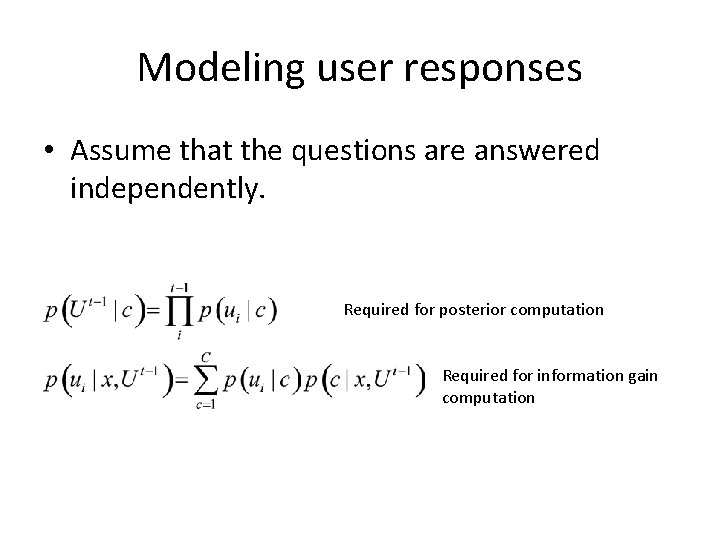 Modeling user responses

• Assume that the questions are answered independently.

$p\left(U^{t-1} \mid c\right) = \prod_{i}^{t-1} p\left(u_i \mid c\right)$ Required for posterior computation

$p\left(u_i \mid x, U^{t-1}\right) = \sum_{c=1}^{C} p\left(u_i \mid c\right) p\left(c \mid x, U^{t-1}\right)$ Required for information gain computation